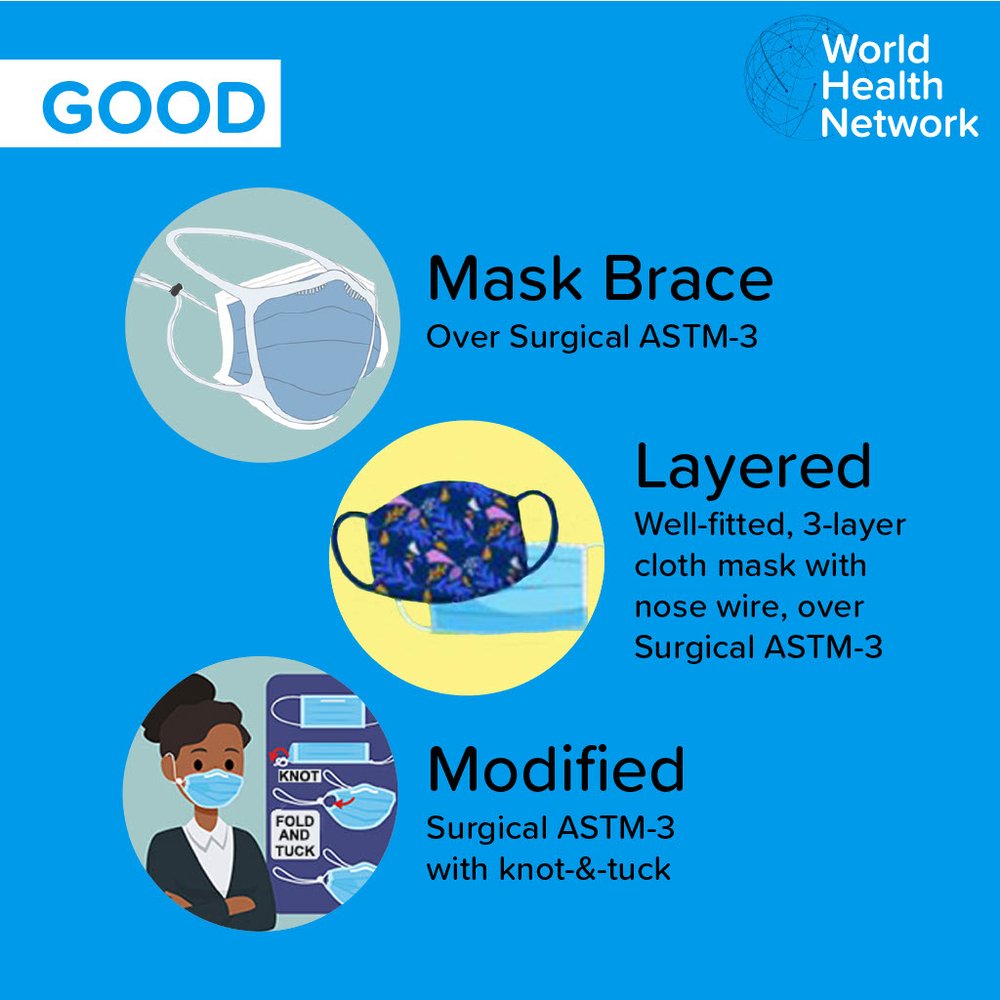 GOOD

World Health Network

Mask Brace
Over Surgical ASTM-3

Layered
Well-fitted, 3-layer cloth mask with nose wire, over Surgical ASTM-3

KNOT
FOLD AND TUCK

Modified
Surgical ASTM-3 with knot-&-tuck